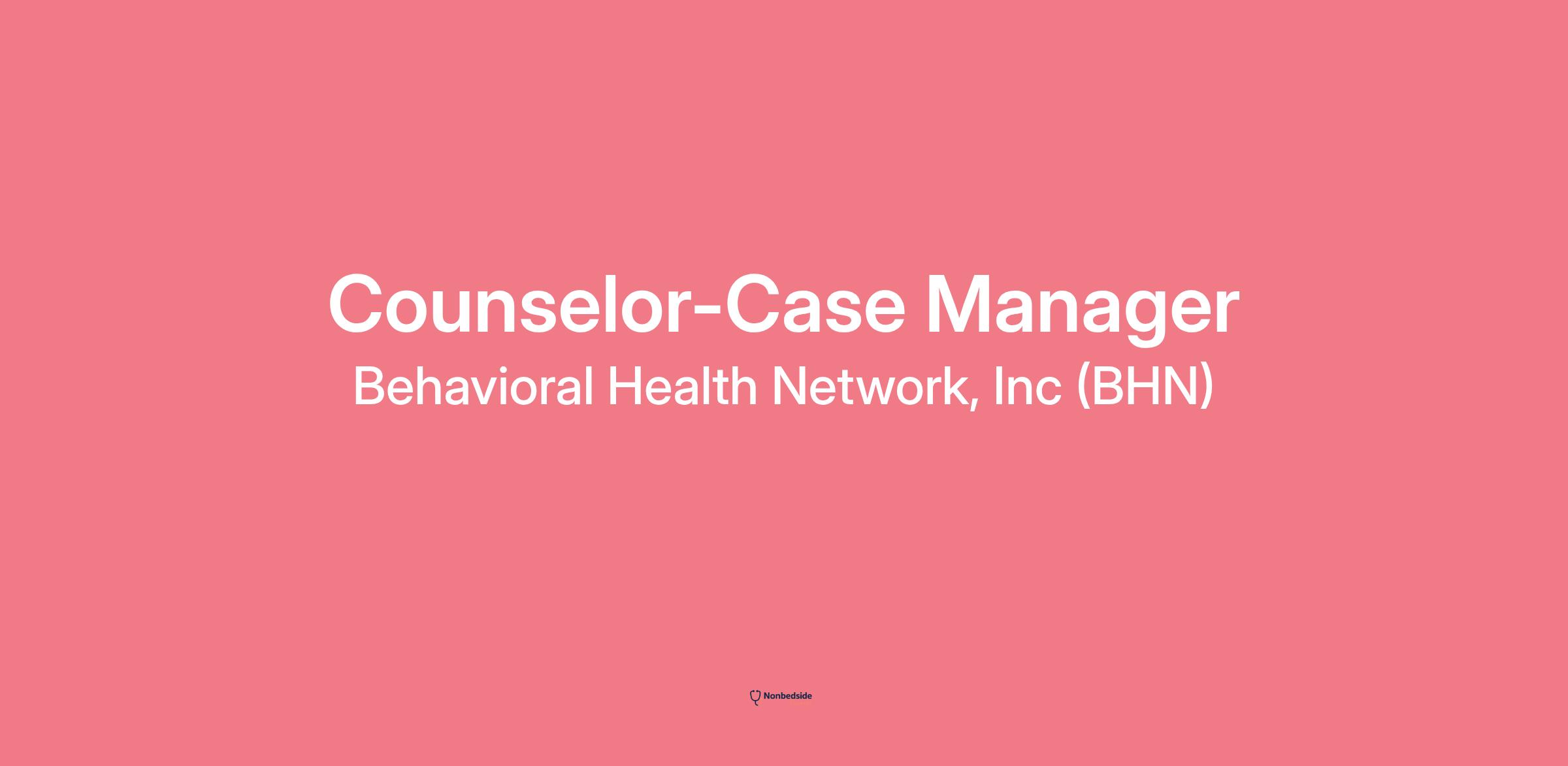 Counselor-Case Manager

Behavioral Health Network, Inc (BHN)

Nonbedside